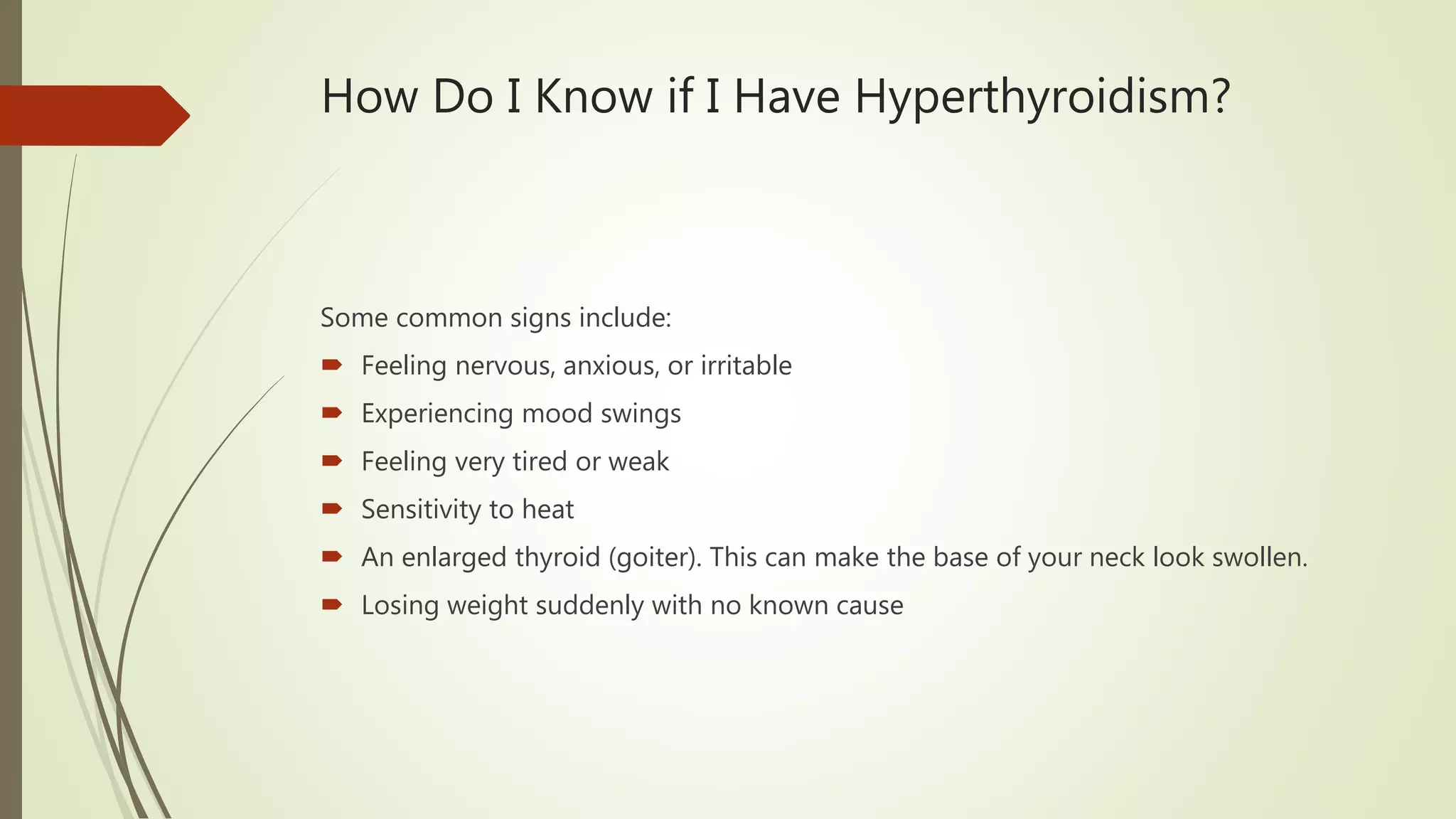 How Do I Know if I Have Hyperthyroidism?

Some common signs include:

- Feeling nervous, anxious, or irritable
- Experiencing mood swings
- Feeling very tired or weak
- Sensitivity to heat
- An enlarged thyroid (goiter). This can make the base of your neck look swollen.
- Losing weight suddenly with no known cause